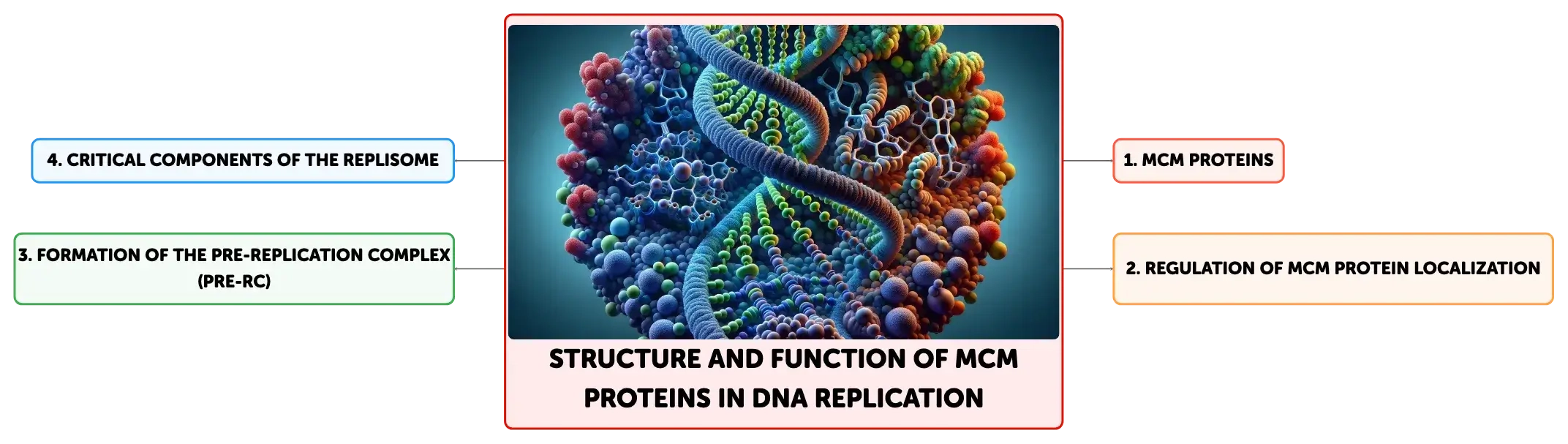 STRUCTURE AND FUNCTION OF MCM PROTEINS IN DNA REPLICATION

1. MCM PROTEINS

2. REGULATION OF MCM PROTEIN LOCALIZATION

3. FORMATION OF THE PRE-REPLICATION COMPLEX (PRE-RC)

4. CRITICAL COMPONENTS OF THE REPLISOME